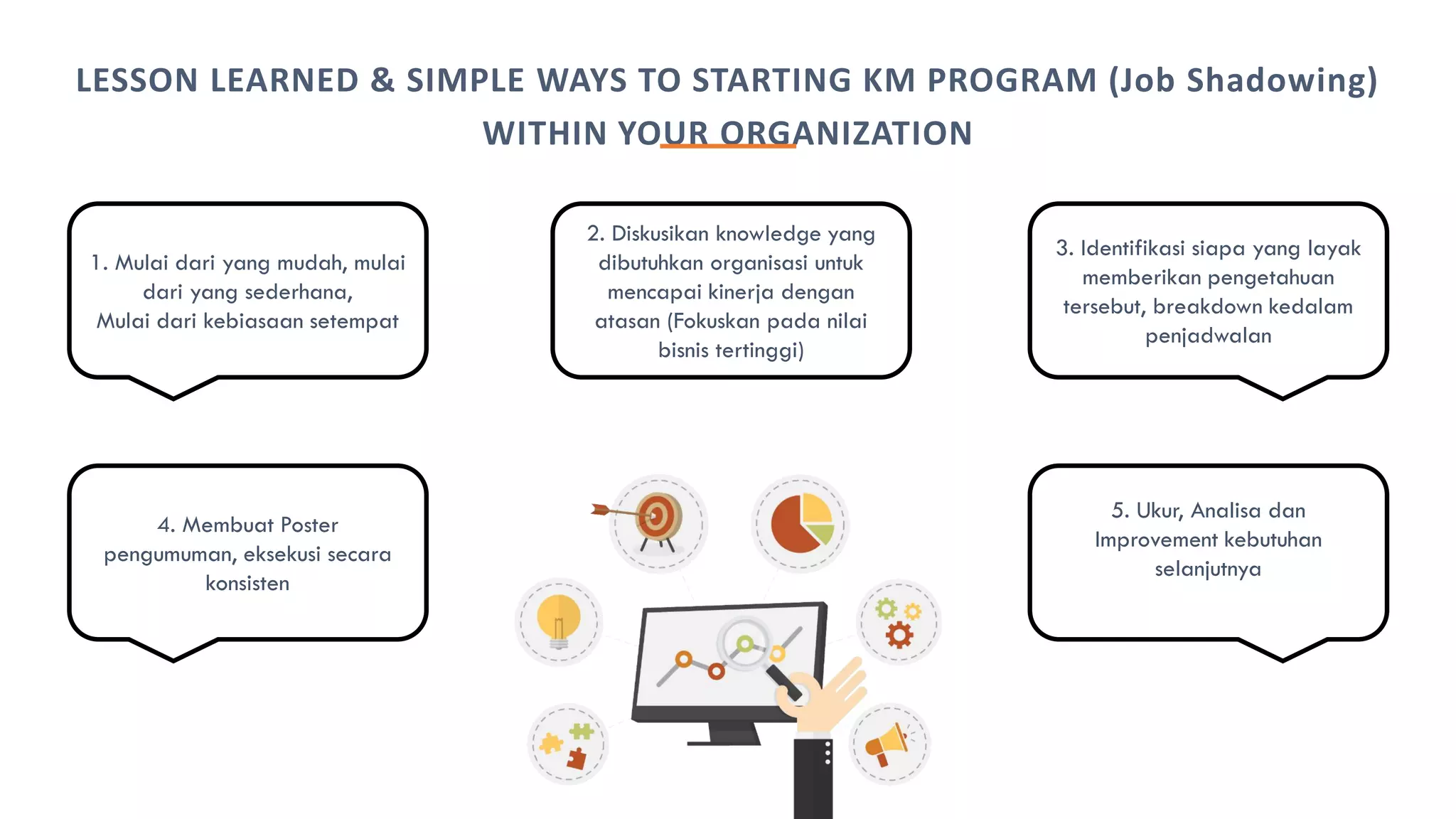 LESSON LEARNED & SIMPLE WAYS TO STARTING KM PROGRAM (Job Shadowing) WITHIN YOUR ORGANIZATION

1. Mulai dari yang mudah, mulai dari yang sederhana,
Mulai dari kebiasaan setempat

2. Diskusikan knowledge yang dibutuhkan organisasi untuk mencapai kinerja dengan atasan (Fokuskan pada nilai bisnis tertinggi)

3. Identifikasi siapa yang layak memberikan pengetahuan tersebut, breakdown kedalam penjadwalan

4. Membuat Poster pengumuman, eksekusi secara konsisten

5. Ukur, Analisa dan Improvement kebutuhan selanjutnya